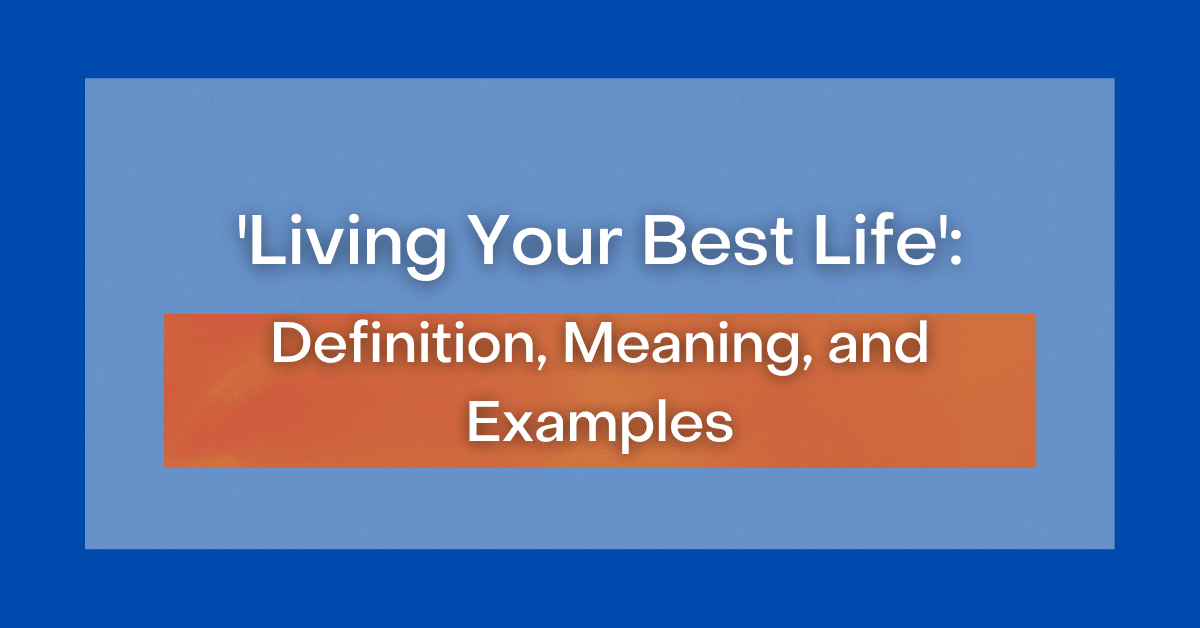 'Living Your Best Life':

Definition, Meaning, and Examples